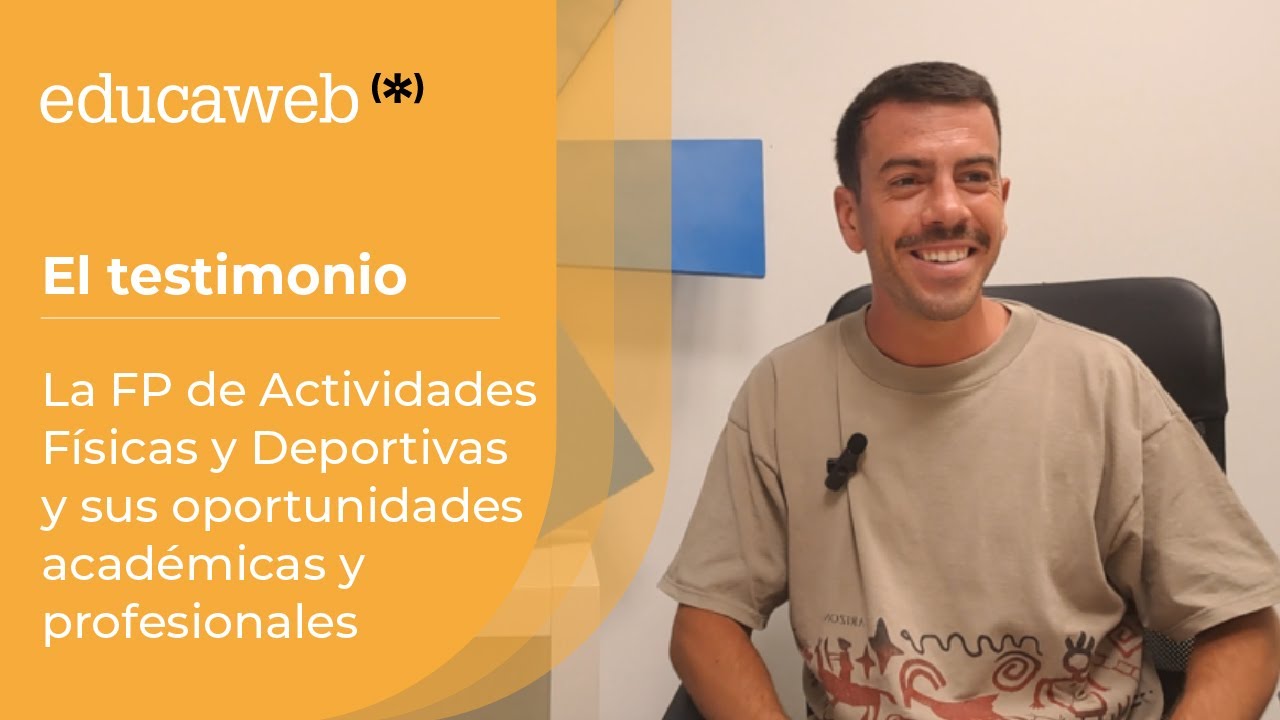 educaweb (*)

El testimonio

La FP de Actividades Físicas y Deportivas y sus oportunidades académicas y profesionales